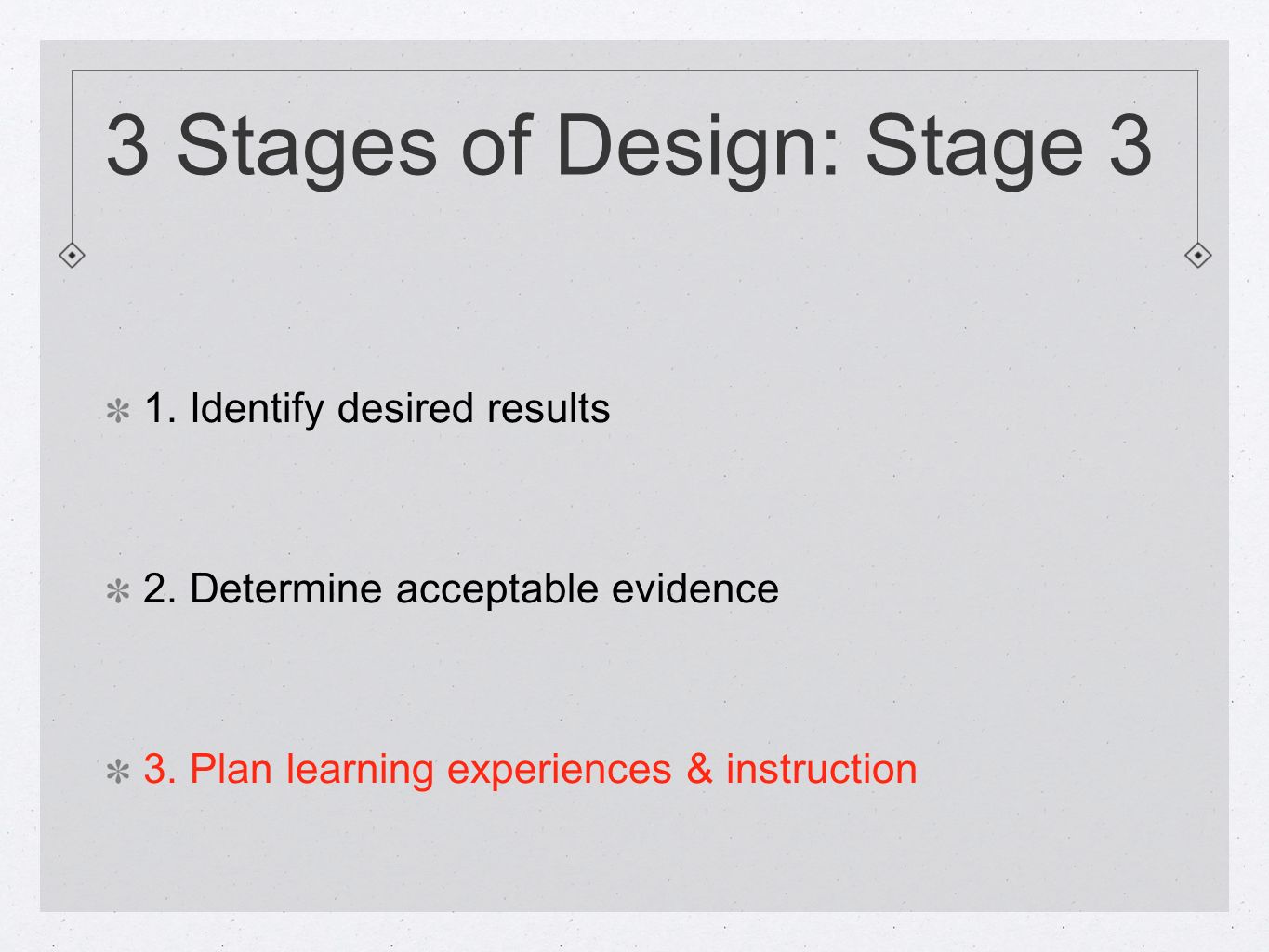 3 Stages of Design: Stage 3

1. Identify desired results

2. Determine acceptable evidence

3. Plan learning experiences & instruction